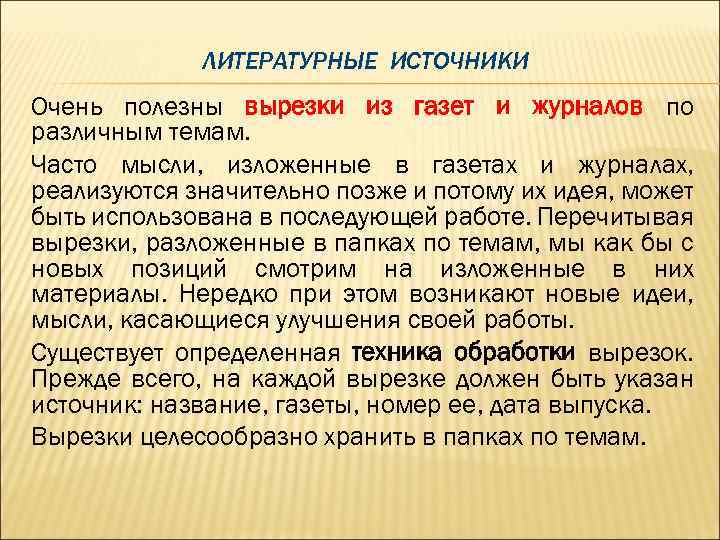 ЛИТЕРАТУРНЫЕ ИСТОЧНИКИ

Очень полезны вырезки из газет и журналов по различным темам.

Часто мысли, изложенные в газетах и журналах, реализуются значительно позже и потому их идея, может быть использована в последующей работе. Перечитывая вырезки, разложенные в папках по темам, мы как бы с новых позиций смотрим на изложенные в них материалы. Нередко при этом возникают новые идеи, мысли, касающиеся улучшения своей работы.

Существует определенная техника обработки вырезок. Прежде всего, на каждой вырезке должен быть указан источник: название, газеты, номер ее, дата выпуска.

Вырезки целесообразно хранить в папках по темам.